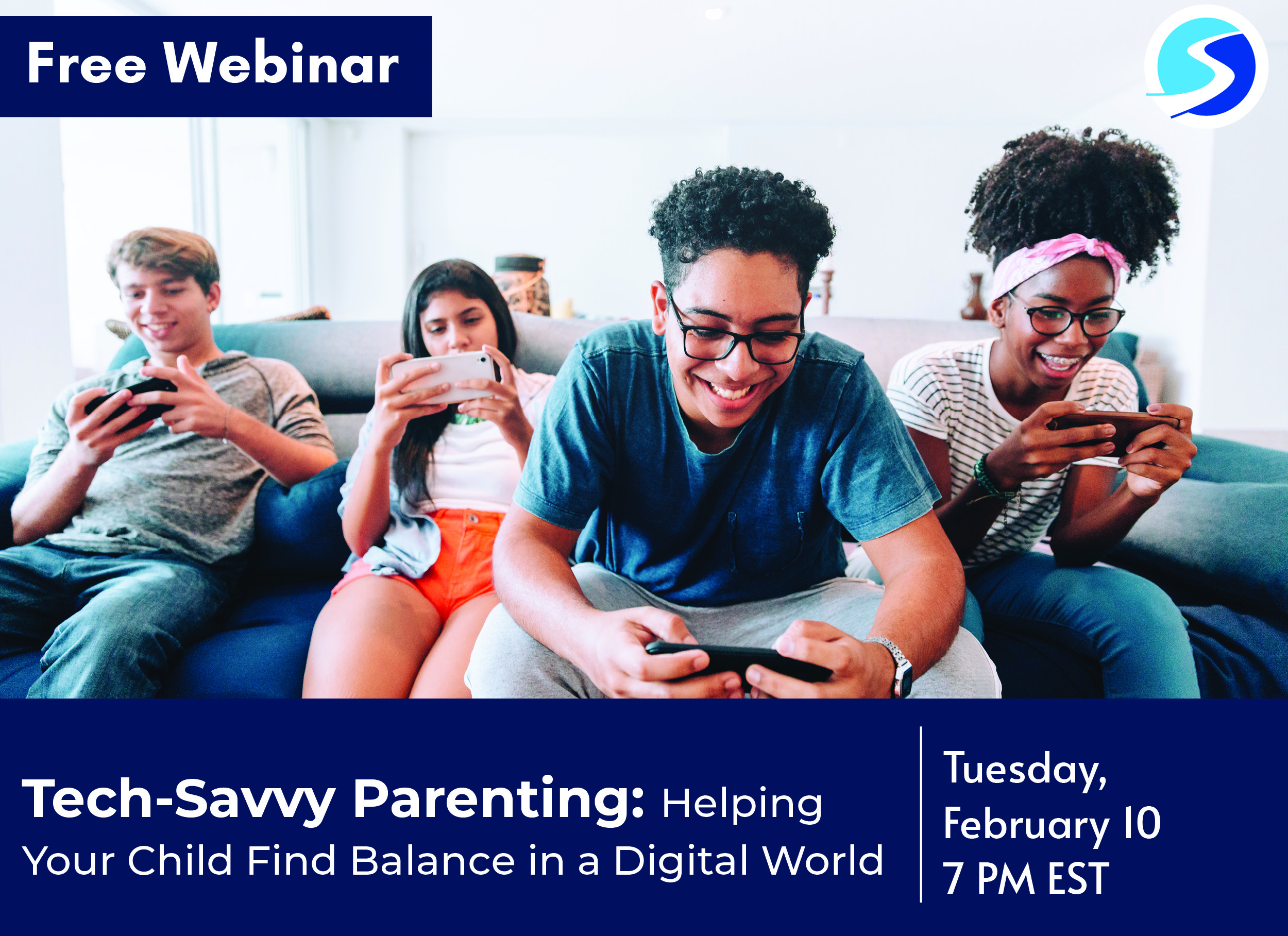 Free Webinar

Tech-Savvy Parenting: Helping Your Child Find Balance in a Digital World

Tuesday, February 10
7 PM EST